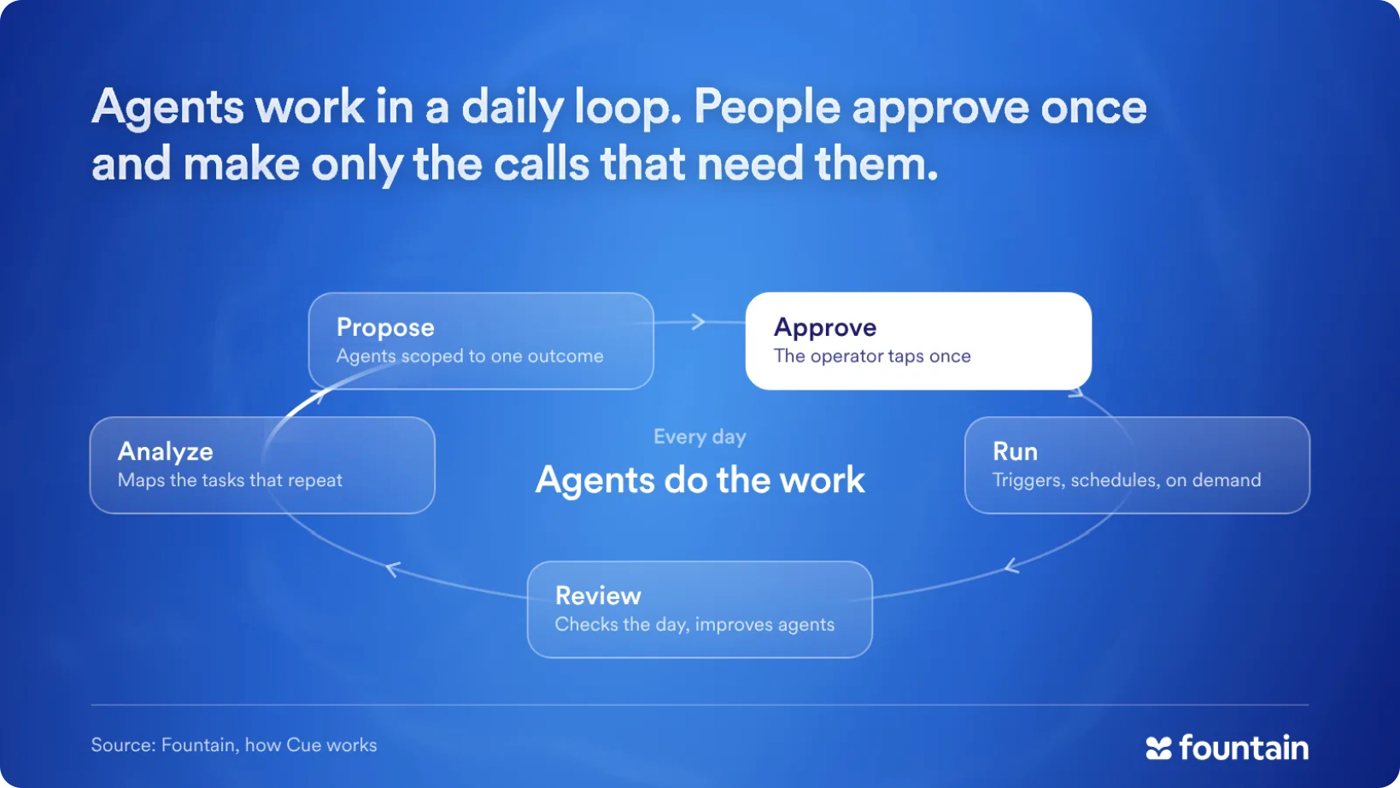 Agents work in a daily loop. People approve once and make only the calls that need them.

Propose
Agents scoped to one outcome

Approve
The operator taps once

Analyze
Maps the tasks that repeat

Every day
Agents do the work

Run
Triggers, schedules, on demand

Review
Checks the day, improves agents

Source: Fountain, how Cue works

fountain